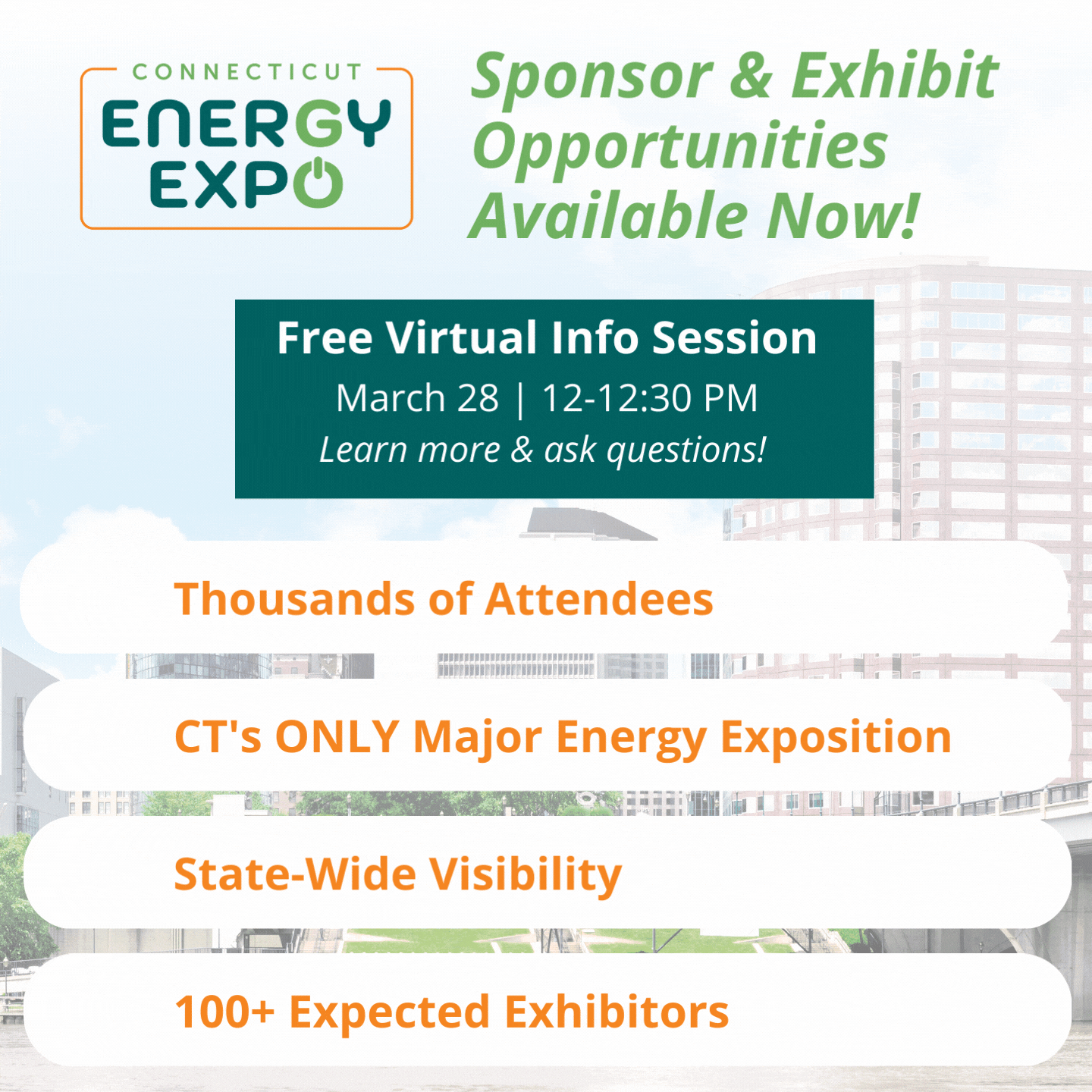 CONNECTICUT
ENERGY EXPO

Sponsor & Exhibit Opportunities Available Now!

Free Virtual Info Session
March 28 | 12-12:30 PM
Learn more & ask questions!

Thousands of Attendees

CT's ONLY Major Energy Exposition

State-Wide Visibility

100+ Expected Exhibitors